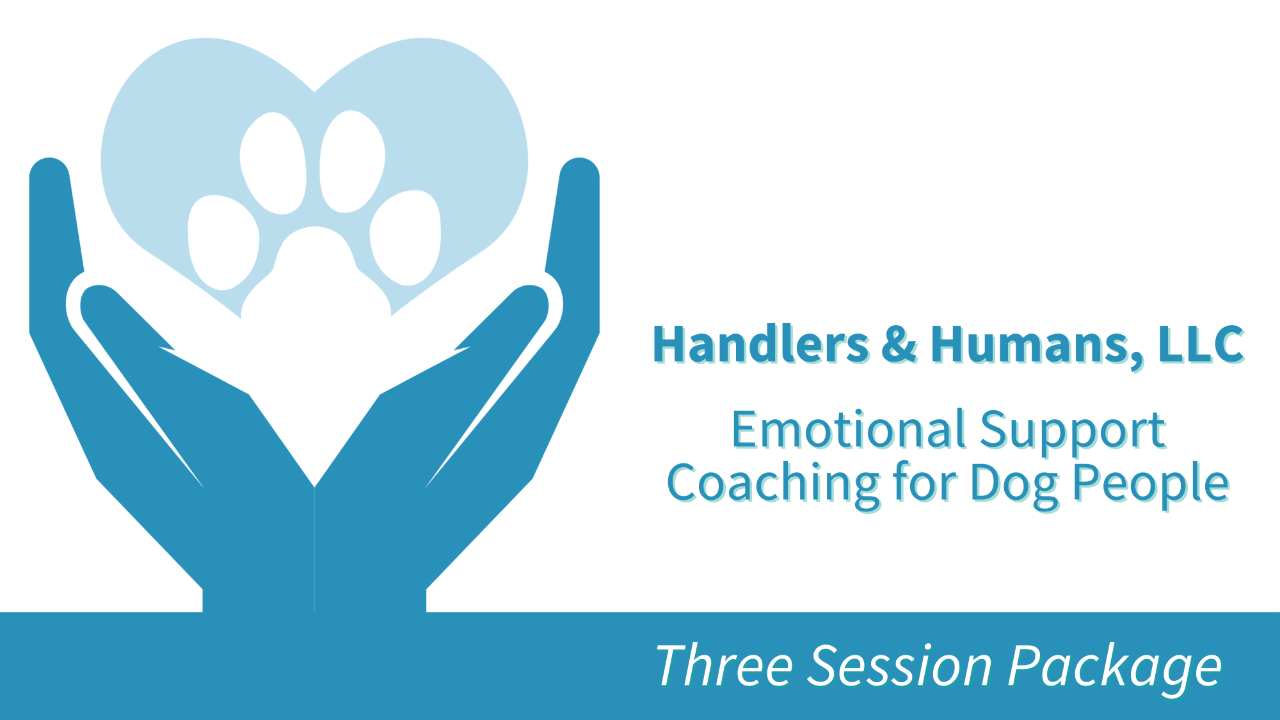 Handlers & Humans, LLC

Emotional Support Coaching for Dog People

Three Session Package